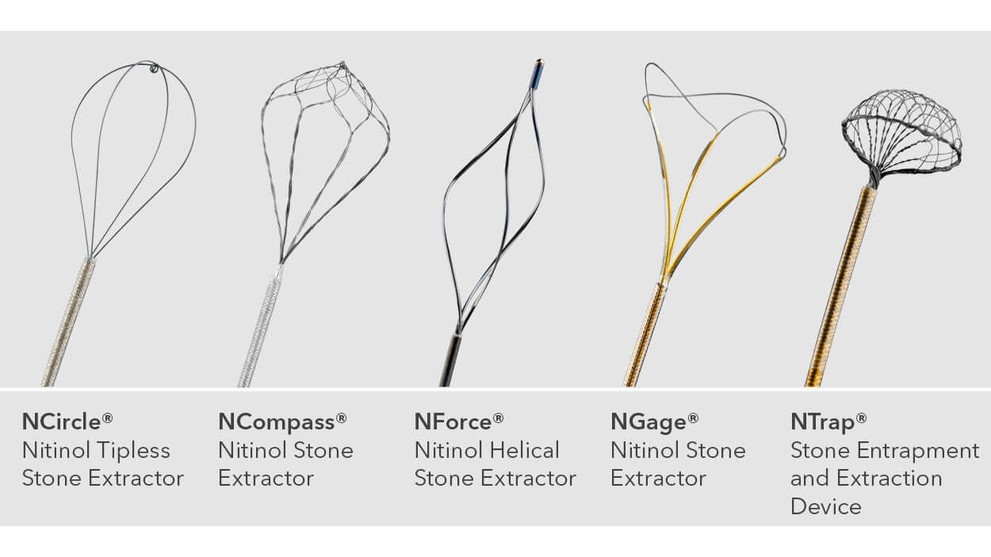 NCircle®
Nitinol Tipless Stone Extractor

NCompass®
Nitinol Stone Extractor

NForce®
Nitinol Helical Stone Extractor

NGage®
Nitinol Stone Extractor

NTrap®
Stone Entrapment and Extraction Device